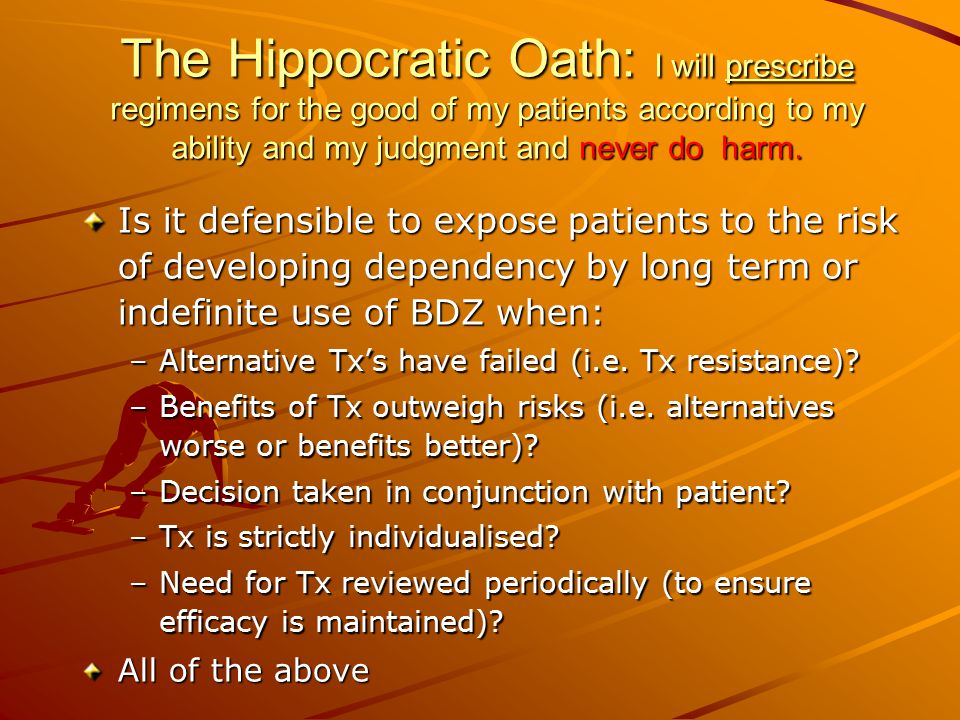 The Hippocratic Oath: I will prescribe regimens for the good of my patients according to my ability and my judgment and never do harm.

Is it defensible to expose patients to the risk of developing dependency by long term or indefinite use of BDZ when:

– Alternative Tx's have failed (i.e. Tx resistance)?
– Benefits of Tx outweigh risks (i.e. alternatives worse or benefits better)?
– Decision taken in conjunction with patient?
– Tx is strictly individualised?
– Need for Tx reviewed periodically (to ensure efficacy is maintained)?

All of the above